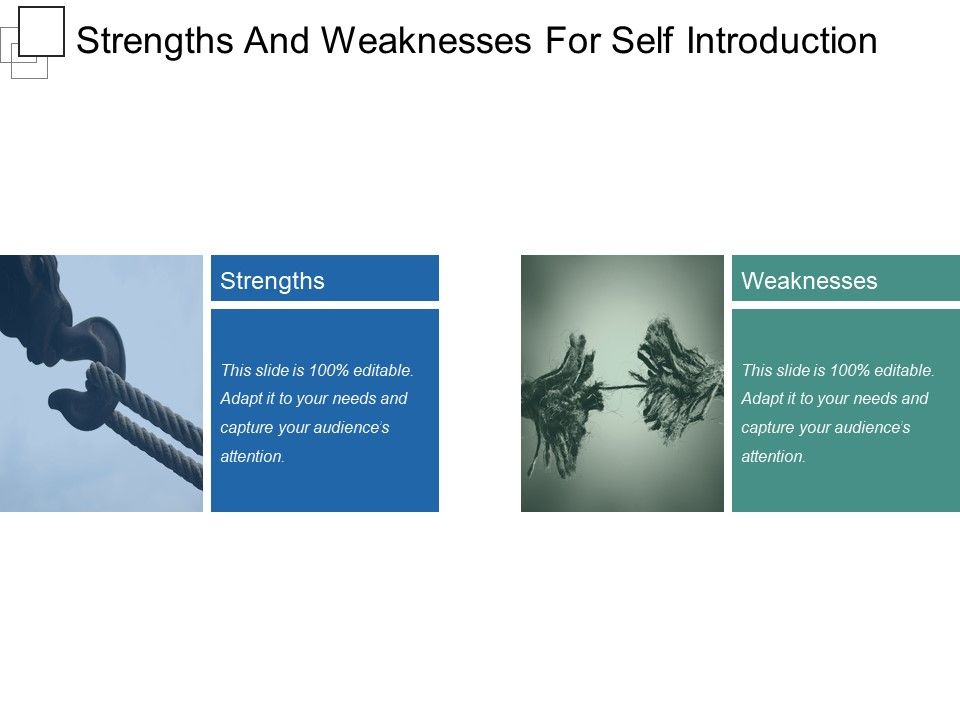 Strengths And Weaknesses For Self Introduction

Strengths

This slide is 100% editable. Adapt it to your needs and capture your audience's attention.

Weaknesses

This slide is 100% editable. Adapt it to your needs and capture your audience's attention.